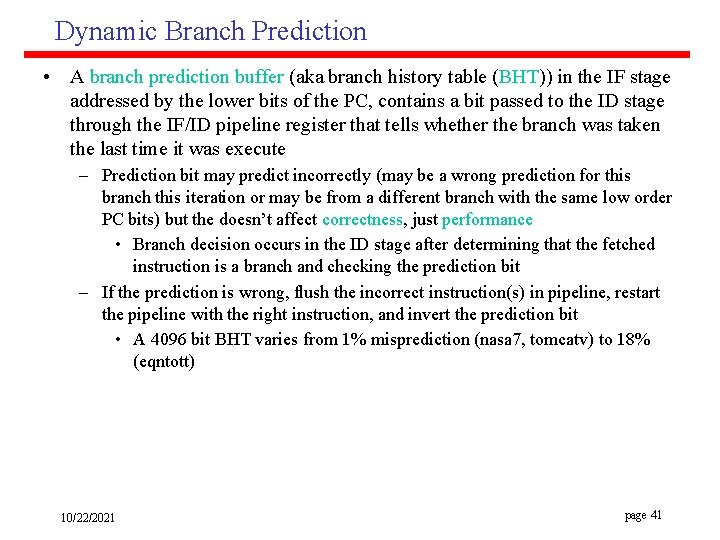 Dynamic Branch Prediction

• A branch prediction buffer (aka branch history table (BHT)) in the IF stage addressed by the lower bits of the PC, contains a bit passed to the ID stage through the IF/ID pipeline register that tells whether the branch was taken the last time it was execute

– Prediction bit may predict incorrectly (may be a wrong prediction for this branch this iteration or may be from a different branch with the same low order PC bits) but the doesn't affect correctness, just performance

• Branch decision occurs in the ID stage after determining that the fetched instruction is a branch and checking the prediction bit

– If the prediction is wrong, flush the incorrect instruction(s) in pipeline, restart the pipeline with the right instruction, and invert the prediction bit

• A 4096 bit BHT varies from 1% misprediction (nasa7, tomcatv) to 18% (eqntott)

10/22/2021

page 41